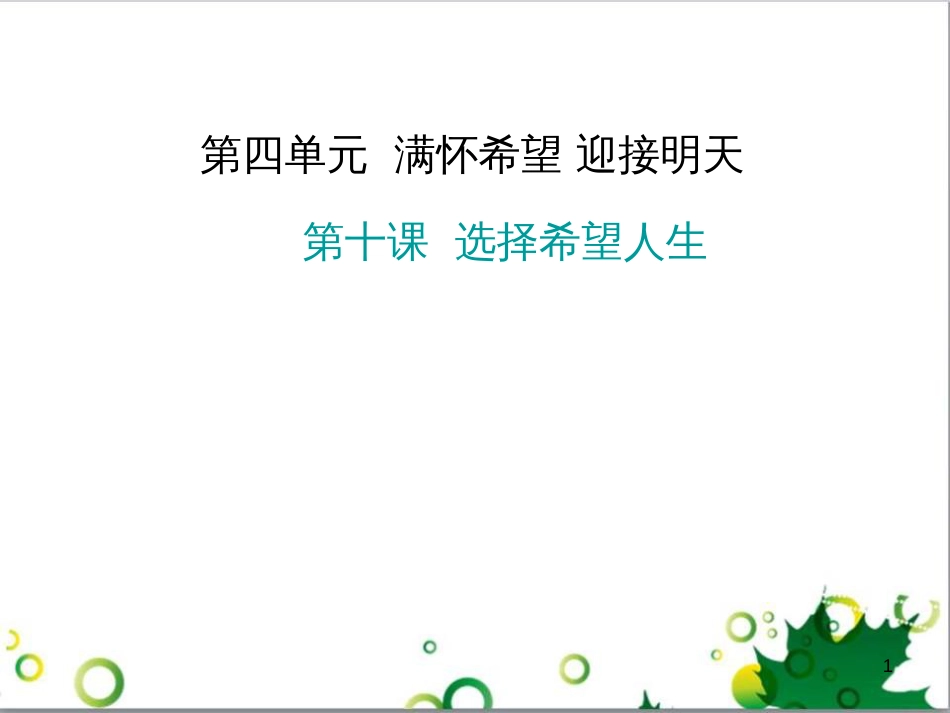 第四单元 满怀希望 迎接明天

第十课 选择希望人生

1